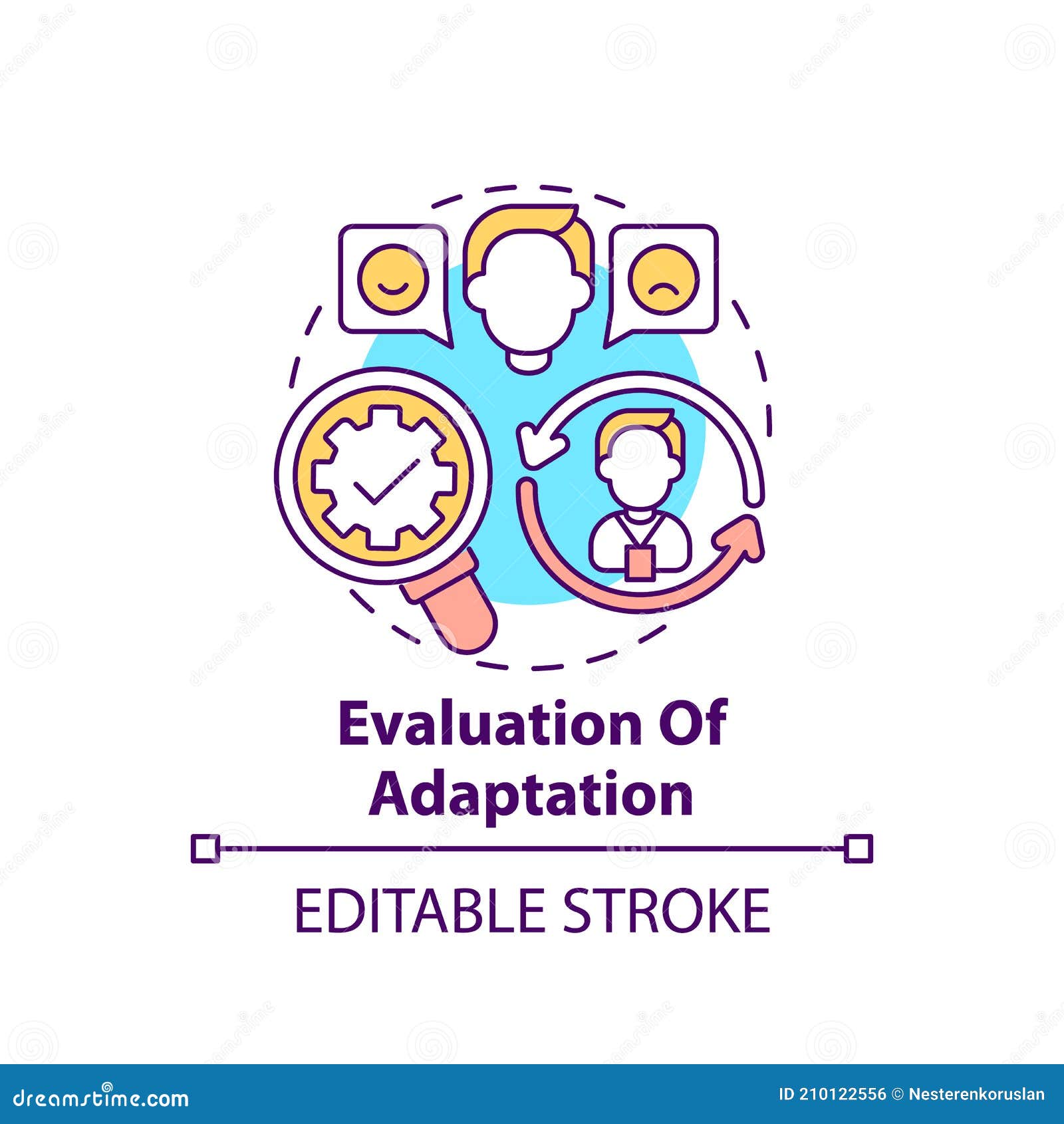 Evaluation Of Adaptation

EDITABLE STROKE

dreamstime.com

ID 210122556 © Nesterenkoruslan